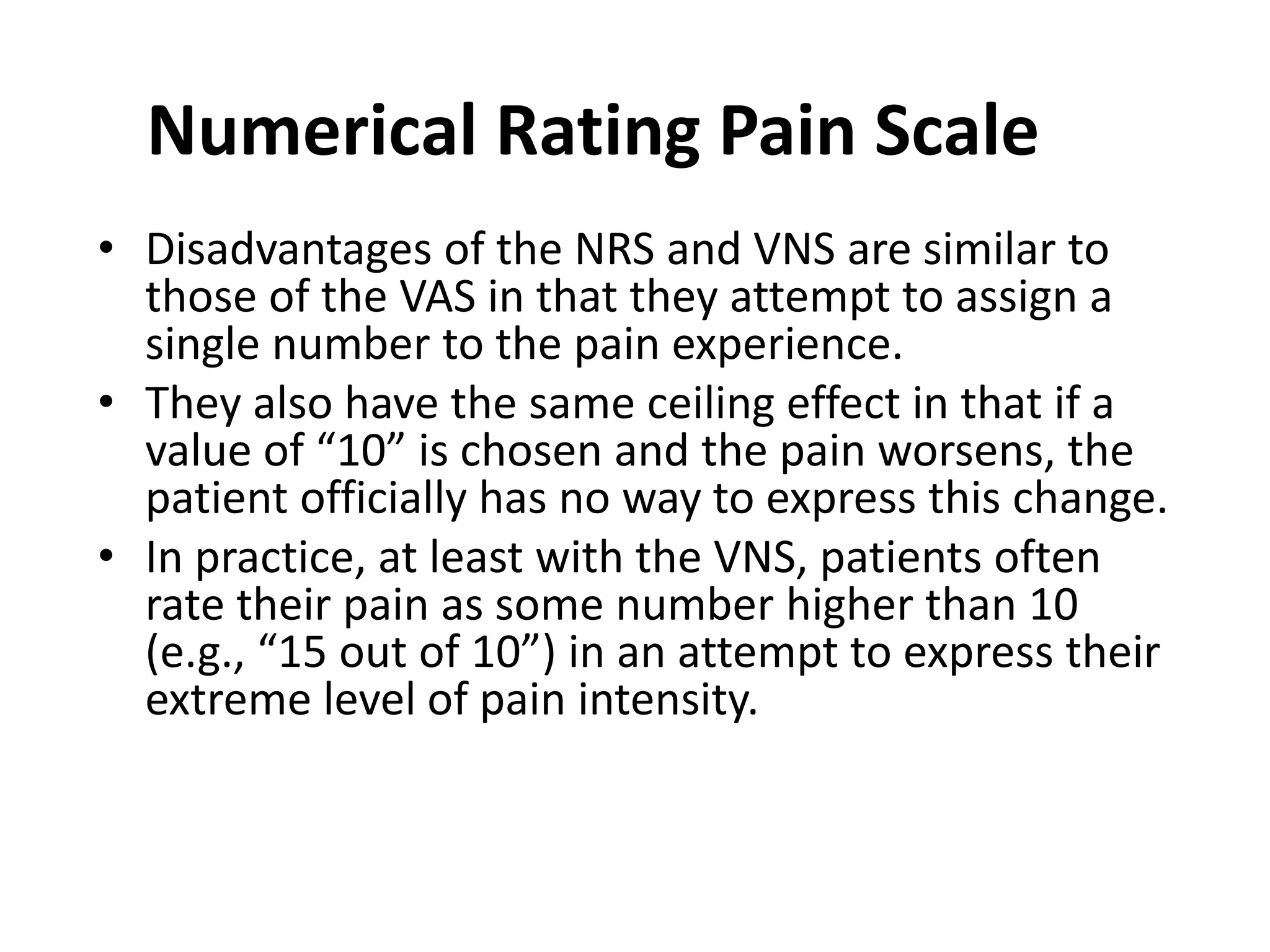 Numerical Rating Pain Scale

• Disadvantages of the NRS and VNS are similar to those of the VAS in that they attempt to assign a single number to the pain experience.

• They also have the same ceiling effect in that if a value of “10” is chosen and the pain worsens, the patient officially has no way to express this change.

• In practice, at least with the VNS, patients often rate their pain as some number higher than 10 (e.g., “15 out of 10”) in an attempt to express their extreme level of pain intensity.